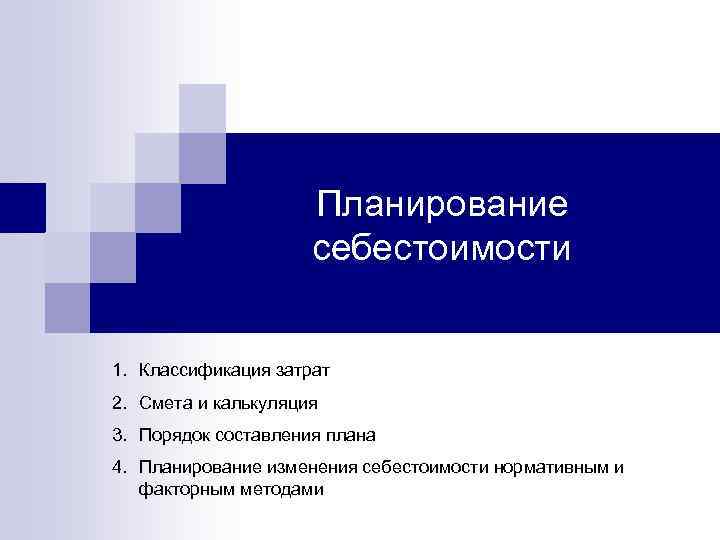 Планирование себестоимости

1. Классификация затрат
2. Смета и калькуляция
3. Порядок составления плана
4. Планирование изменения себестоимости нормативным и факторным методами